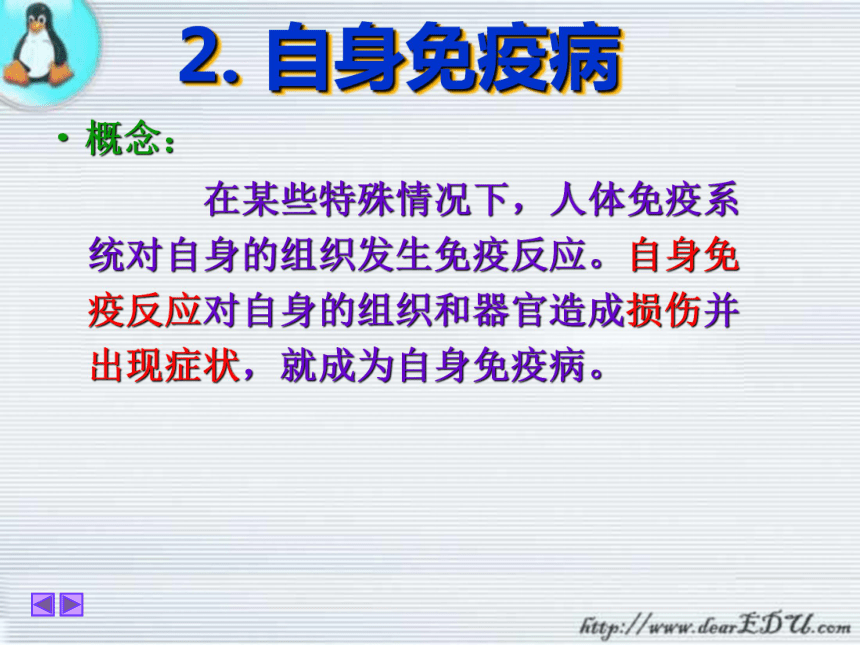 2. 自身免疫病

· 概念：

在某些特殊情况下，人体免疫系统对自身的组织发生免疫反应。自身免疫反应对自身的组织和器官造成损伤并出现症状，就成为自身免疫病。

http://www.dearEDU.com